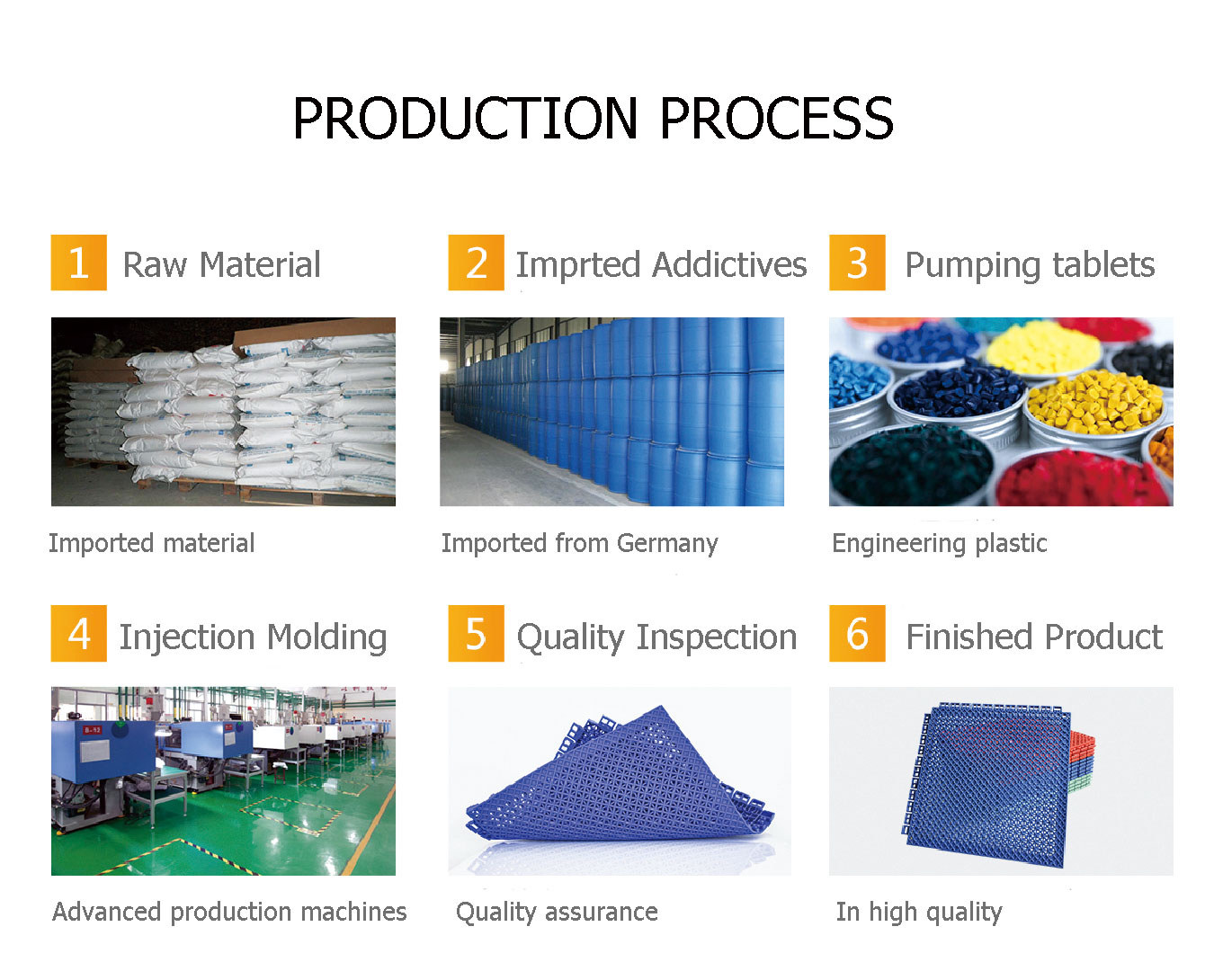 PRODUCTION PROCESS

1 Raw Material

Imported material

2 Imprted Addictives

Imported from Germany

3 Pumping tablets

Engineering plastic

4 Injection Molding

Advanced production machines

5 Quality Inspection

Quality assurance

6 Finished Product

In high quality